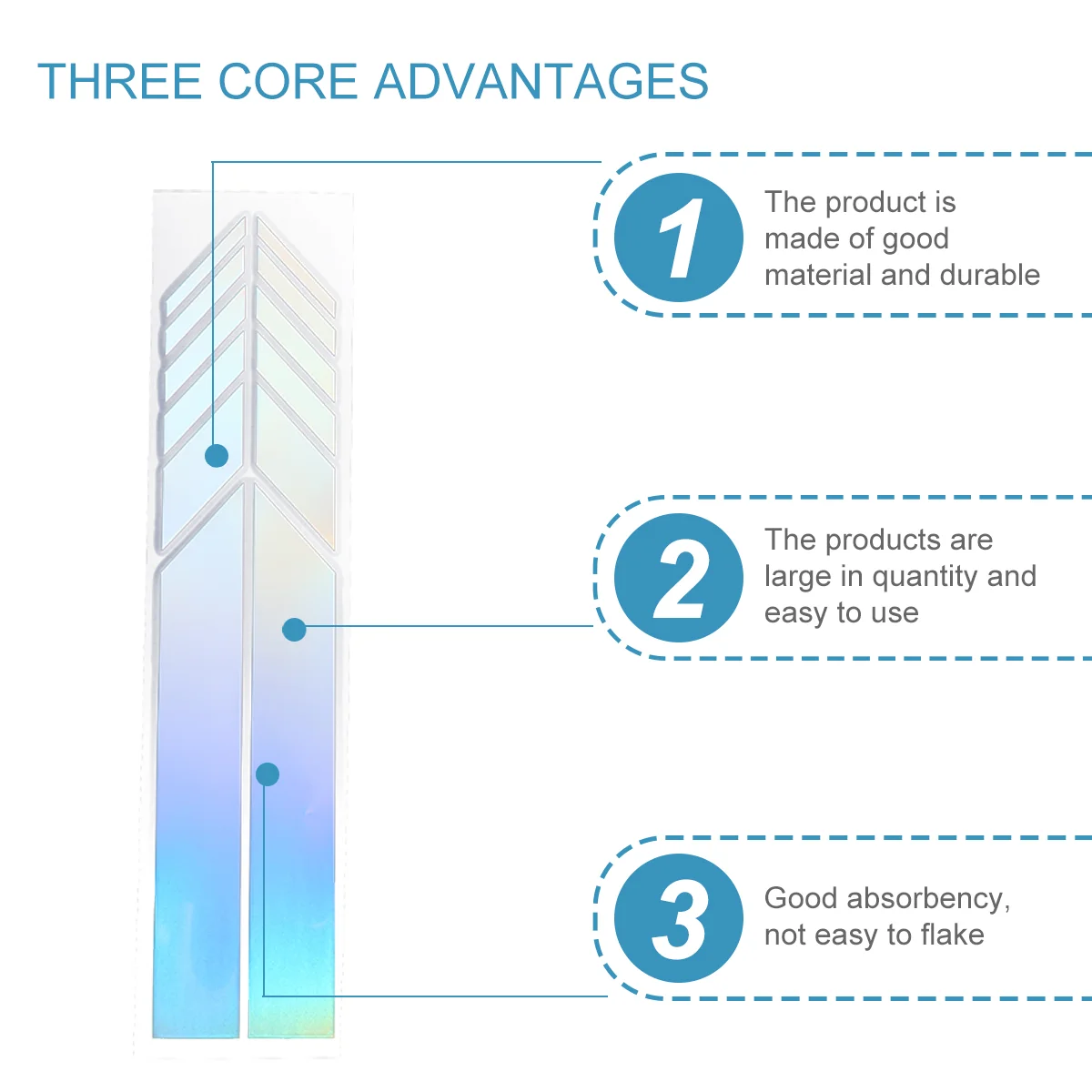 THREE CORE ADVANTAGES

1
The product is made of good material and durable

2
The products are large in quantity and easy to use

3
Good absorbency, not easy to flake